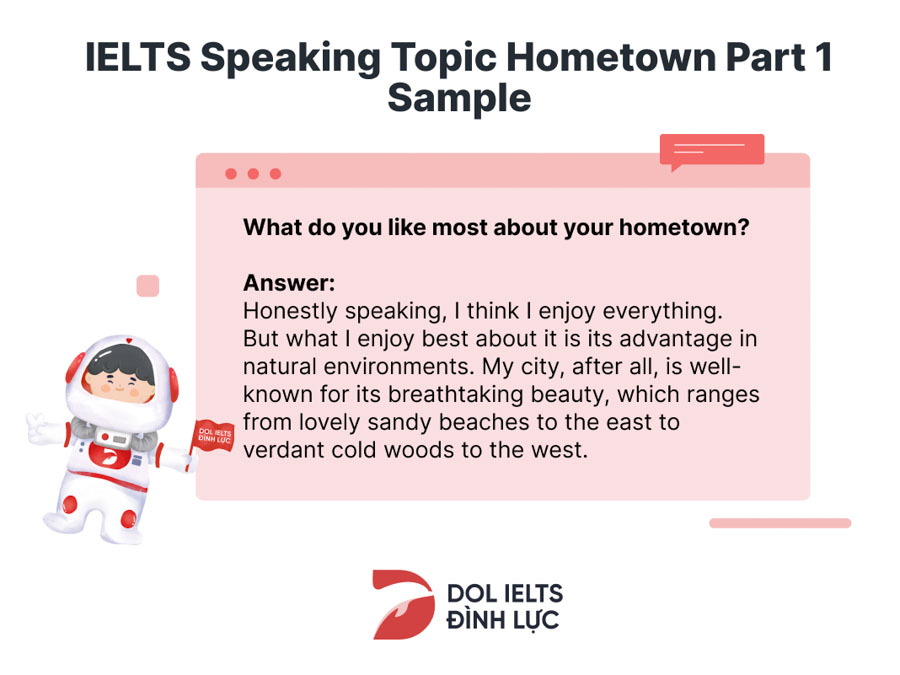 IELTS Speaking Topic Hometown Part 1 Sample

What do you like most about your hometown?

Answer:
Honestly speaking, I think I enjoy everything. But what I enjoy best about it is its advantage in natural environments. My city, after all, is well-known for its breathtaking beauty, which ranges from lovely sandy beaches to the east to verdant cold woods to the west.

DOL IELTS ĐÌNH LỰC

DOL IELTS
ĐÌNH LỰC